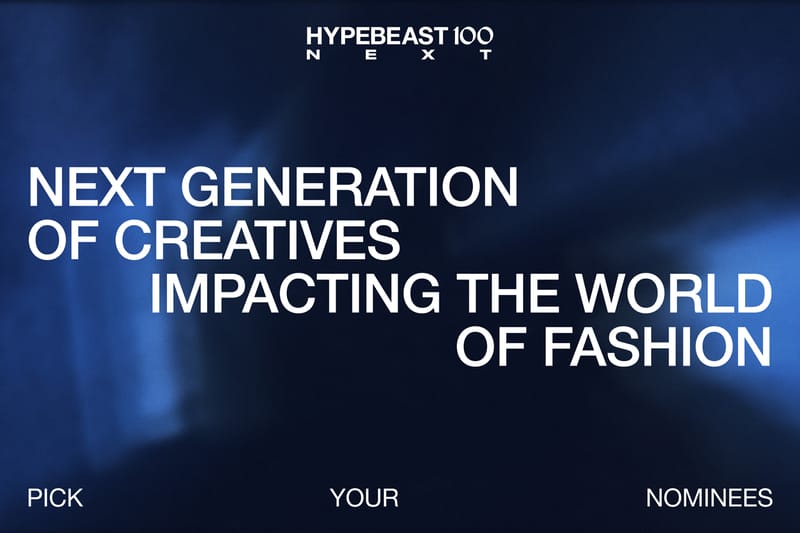 HYPEBEAST 100
NEXT

NEXT GENERATION OF CREATIVES IMPACTING THE WORLD OF FASHION

PICK YOUR NOMINEES